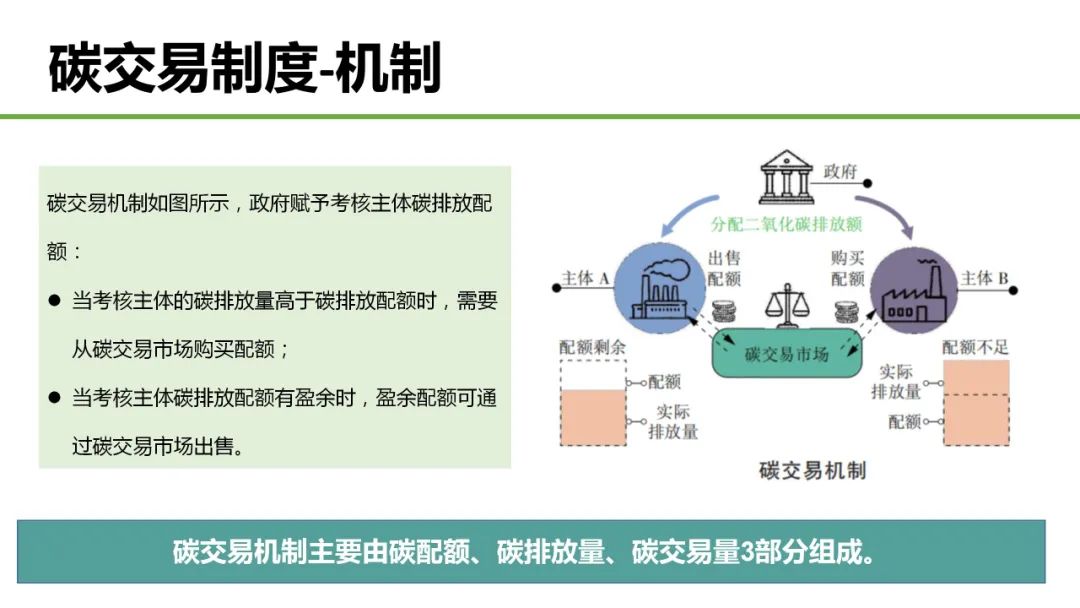 碳交易制度-机制

碳交易机制如图所示，政府赋予考核主体碳排放配额：

● 当考核主体的碳排放量高于碳排放配额时，需要从碳交易市场购买配额；

● 当考核主体碳排放配额有盈余时，盈余配额可通过碳交易市场出售。

政府

分配二氧化碳排放额

主体 A

出售配额

购买配额

主体 B

碳交易市场

配额剩余

配额

实际排放量

配额不足

实际排放量

配额

碳交易机制

碳交易机制主要由碳配额、碳排放量、碳交易量3部分组成。